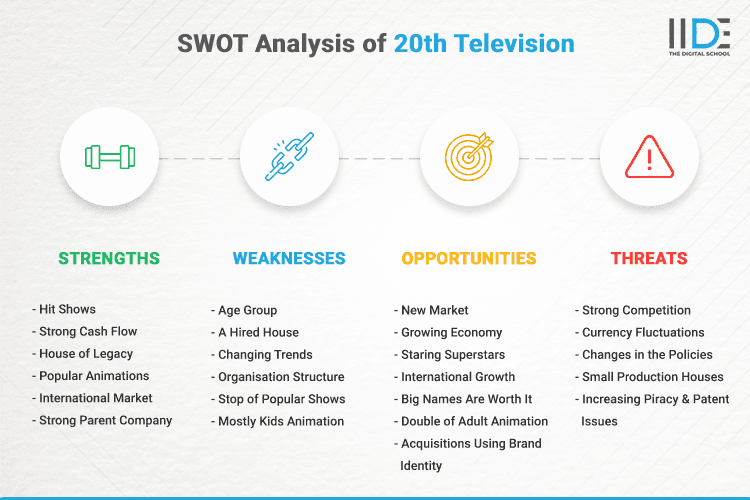 SWOT Analysis of 20th Television

IIDE
THE DIGITAL SCHOOL

STRENGTHS

- Hit Shows
- Strong Cash Flow
- House of Legacy
- Popular Animations
- International Market
- Strong Parent Company

WEAKNESSES

- Age Group
- A Hired House
- Changing Trends
- Organisation Structure
- Stop of Popular Shows
- Mostly Kids Animation

OPPORTUNITIES

- New Market
- Growing Economy
- Staring Superstars
- International Growth
- Big Names Are Worth It
- Double of Adult Animation
- Acquisitions Using Brand Identity

THREATS

- Strong Competition
- Currency Fluctuations
- Changes in the Policies
- Small Production Houses
- Increasing Piracy & Patent Issues